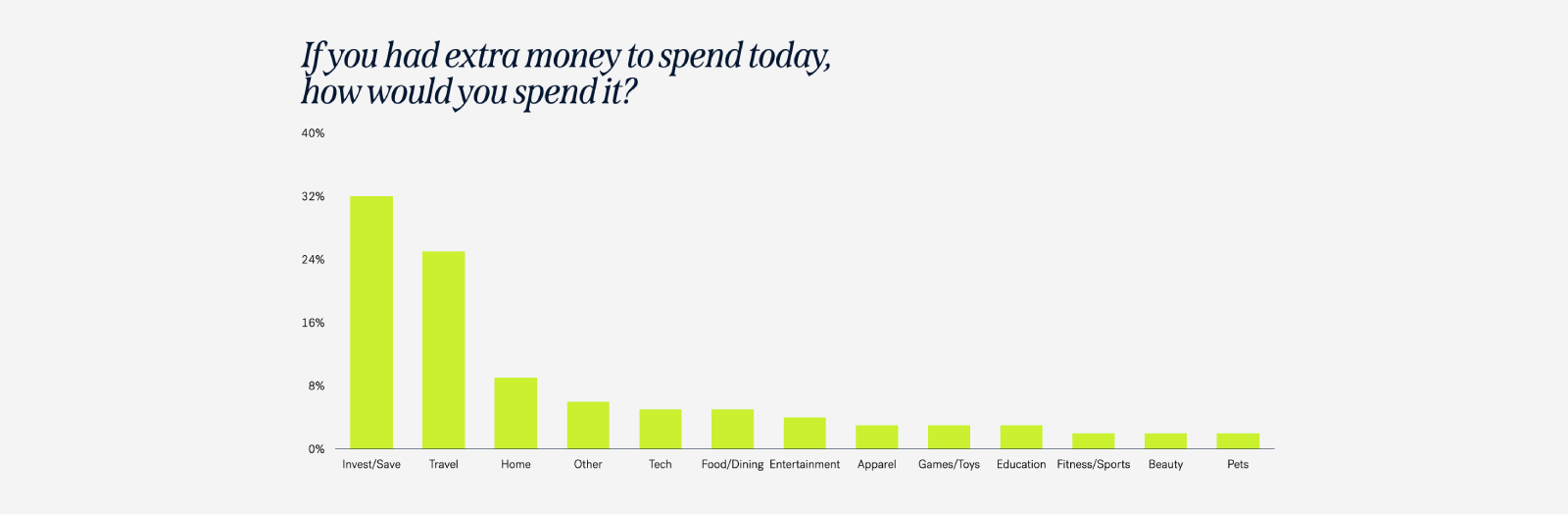 If you had extra money to spend today, how would you spend it?

40%
32%
24%
16%
8%
0%

Invest/Save
Travel
Home
Other
Tech
Food/Dining
Entertainment
Apparel
Games/Toys
Education
Fitness/Sports
Beauty
Pets